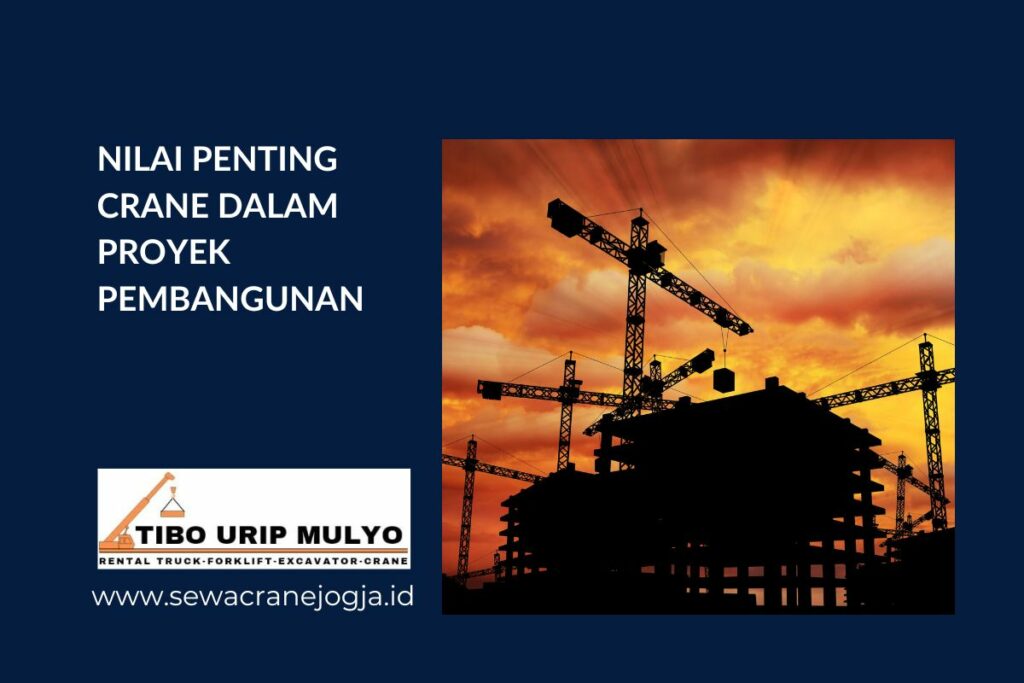 NILAI PENTING CRANE DALAM PROYEK PEMBANGUNAN

TIBO URIP MULYO
RENTAL TRUCK-FORKLIFT-EXCAVATOR-CRANE

www.sewacranejogja.id